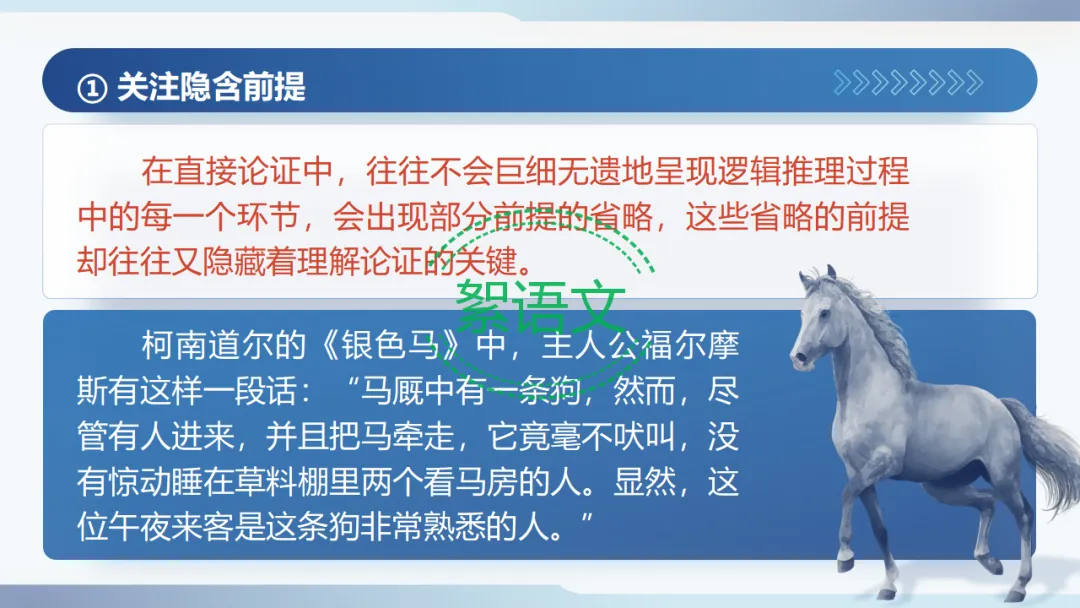 ① 关注隐含前提

在直接论证中，往往不会巨细无遗地呈现逻辑推理过程中的每一个环节，会出现部分前提的省略，这些省略的前提却往往又隐藏着理解论证的关键。

絮语文

柯南道尔的《银色马》中，主人公福尔摩斯有这样一段话：“马厩中有一条狗，然而，尽管有人进来，并且把马牵走，它竟毫不吠叫，没有惊动睡在草料棚里两个看马房的人。显然，这位午夜来客是这条狗非常熟悉的人。”